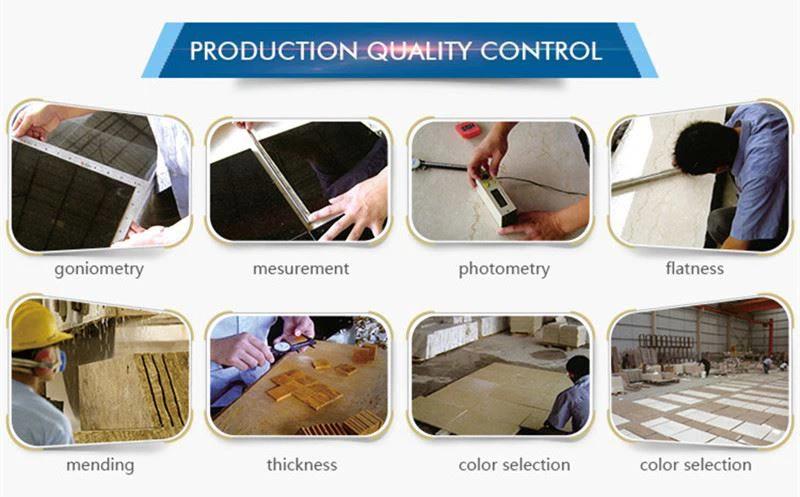 PRODUCTION QUALITY CONTROL

goniometry

mesurement

photometry

flatness

mending

thickness

color selection

color selection